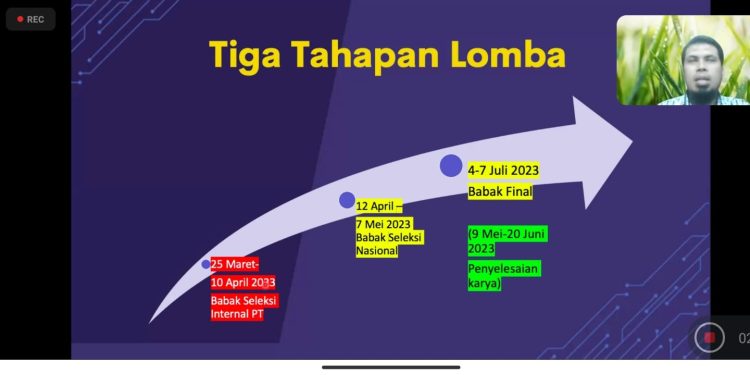 REC

Tiga Tahapan Lomba

25 Maret-
10 April 2023
Babak Seleksi Internal PT

12 April –
7 Mei 2023
Babak Seleksi Nasional

4-7 Juli 2023
Babak Final

(9 Mei-20 Juni 2023
Penyelesaian karya)

02